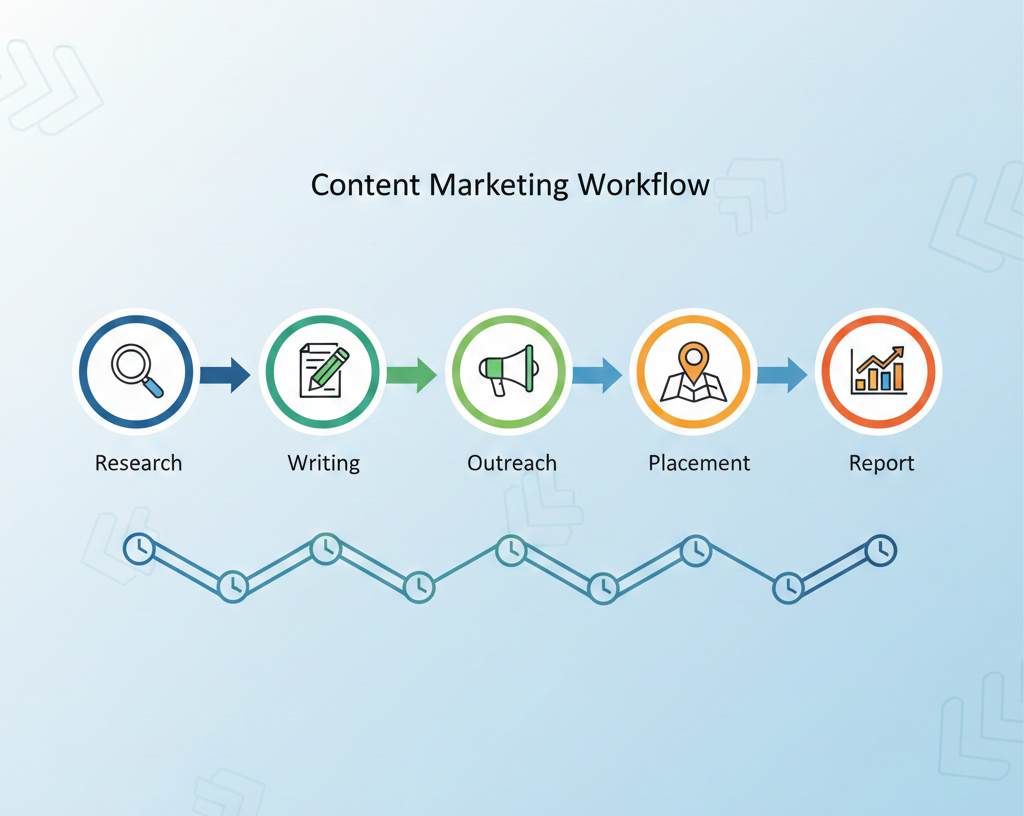 Content Marketing Workflow

Research

Writing

Outreach

Placement

Report